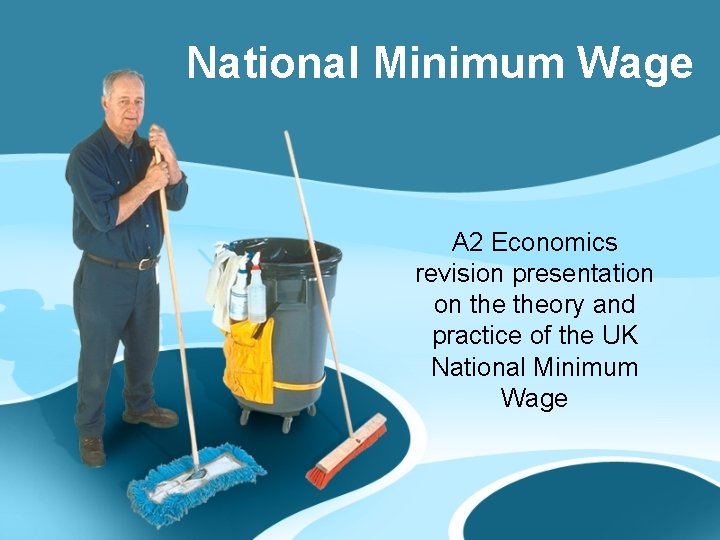 National Minimum Wage

A2 Economics revision presentation on the theory and practice of the UK National Minimum Wage